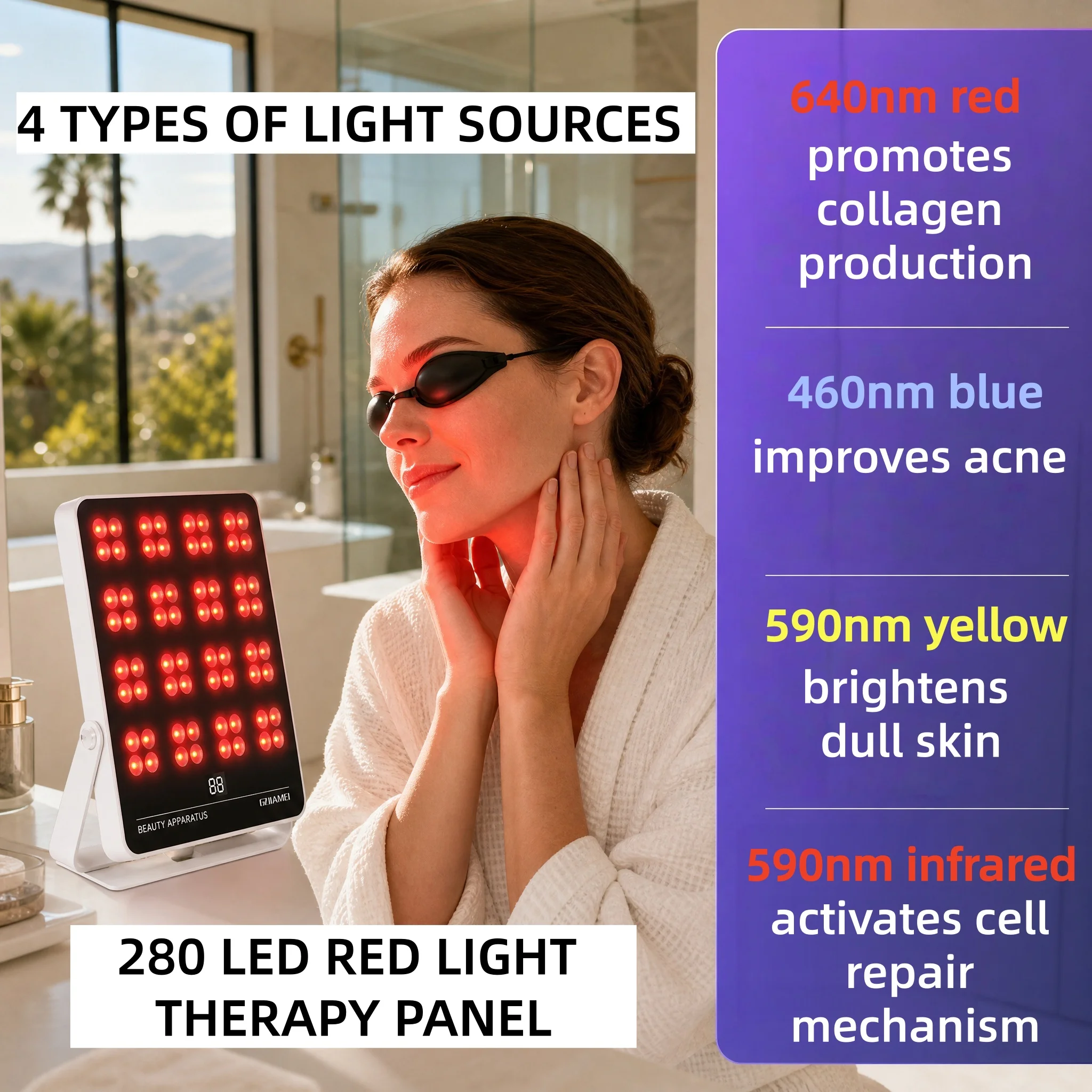 4 TYPES OF LIGHT SOURCES

88

GZJIAMEI

BEAUTY APPARATUS

280 LED RED LIGHT THERAPY PANEL

640nm red promotes collagen production

460nm blue improves acne

590nm yellow brightens dull skin

590nm infrared activates cell repair mechanism